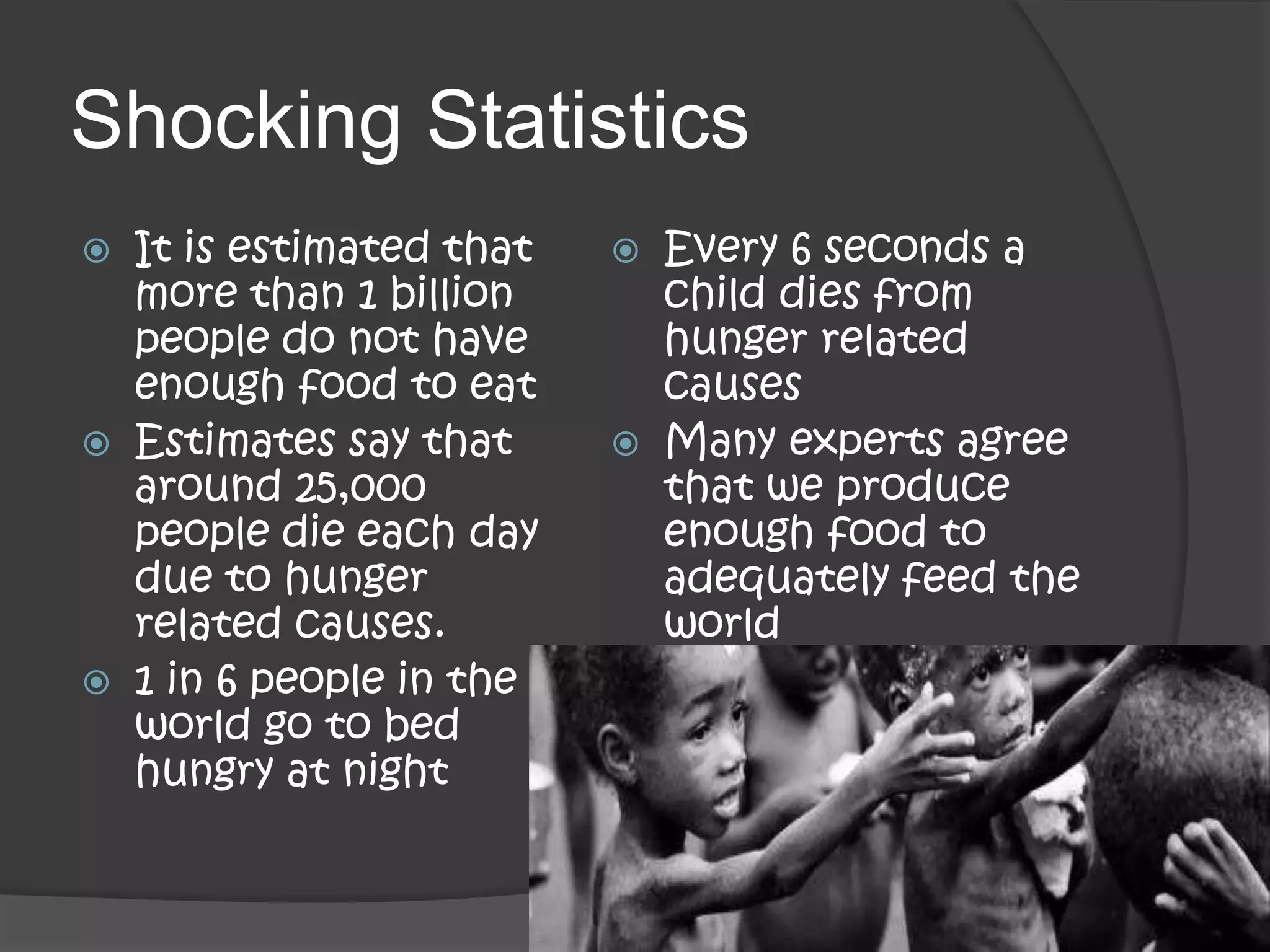 Shocking Statistics

It is estimated that more than 1 billion people do not have enough food to eat

Estimates say that around 25,000 people die each day due to hunger related causes.

1 in 6 people in the world go to bed hungry at night

Every 6 seconds a child dies from hunger related causes

Many experts agree that we produce enough food to adequately feed the world